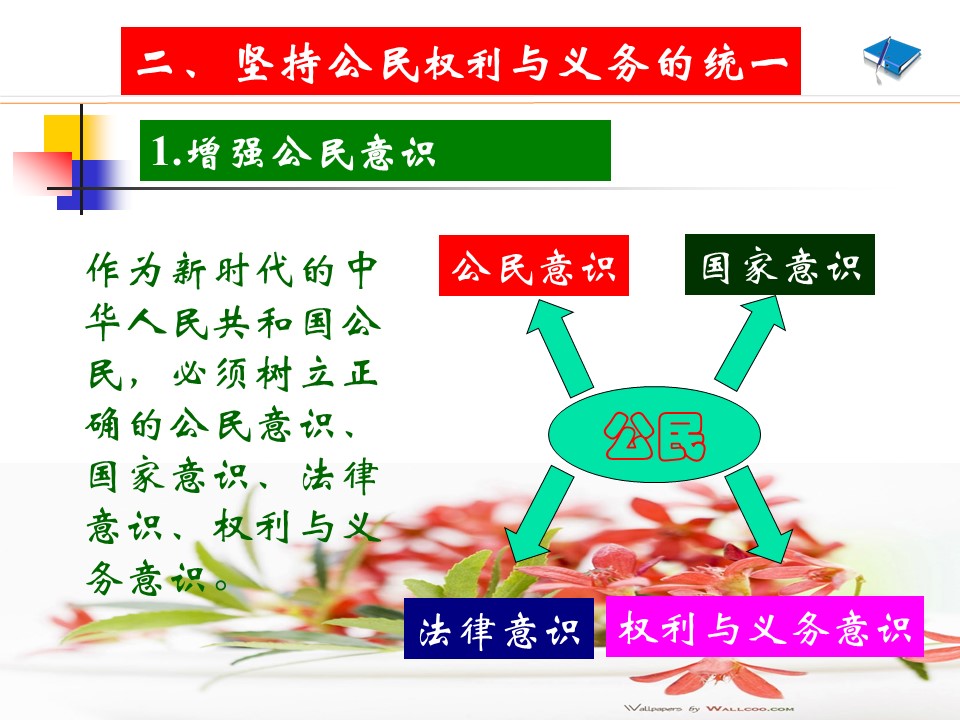 二、坚持公民权利与义务的统一

1.增强公民意识

作为新时代的中华人民共和国公民，必须树立正确的公民意识、国家意识、法律意识、权利与义务意识。

公民意识

国家意识

公民

法律意识

权利与义务意识

Wallpapers by WALLCOO.COM